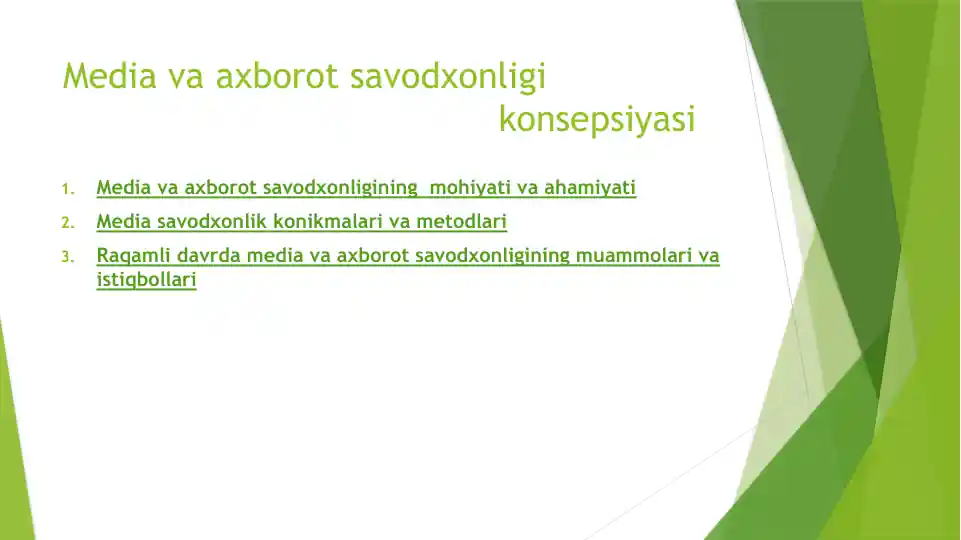 Media va axborot savodxonligi konsepsiyasi

1. Media va axborot savodxonligining mohiyati va ahamiyati
2. Media savodxonlik konikmalari va metodlari
3. Raqamli davrda media va axborot savodxonligining muammolari va istiqbollari